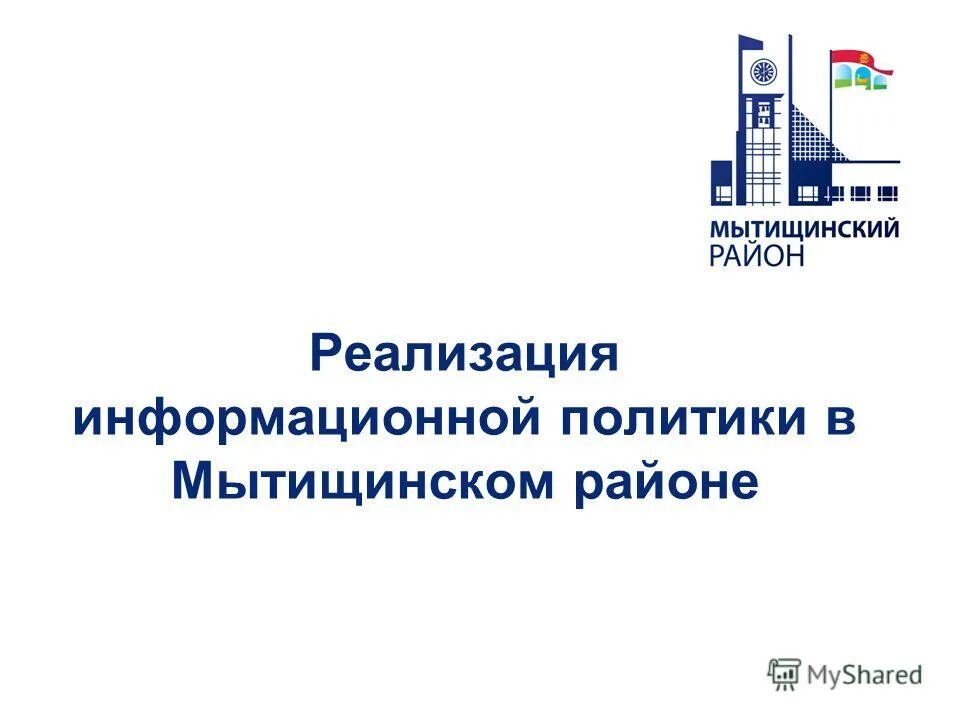 МЫТИЩИНСКИЙ РАЙОН

Реализация информационной политики в Мытищинском районе

MyShared